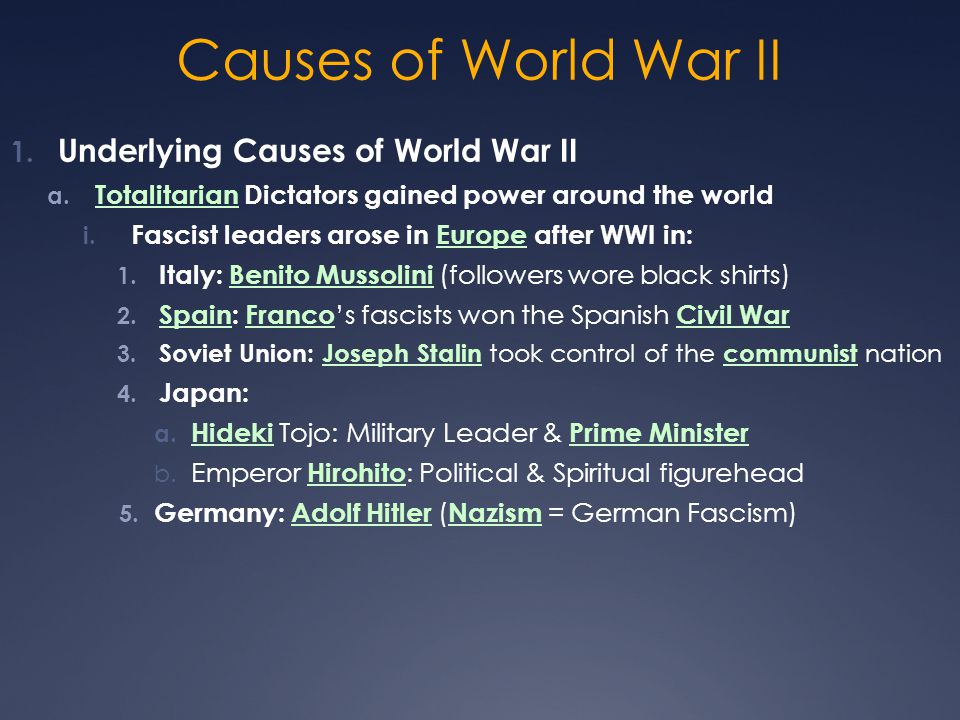 Causes of World War II

1. Underlying Causes of World War II

a. Totalitarian Dictators gained power around the world

i. Fascist leaders arose in Europe after WWI in:

1. Italy: Benito Mussolini (followers wore black shirts)

2. Spain: Franco's fascists won the Spanish Civil War

3. Soviet Union: Joseph Stalin took control of the communist nation

4. Japan:

a. Hideki Tojo: Military Leader & Prime Minister

b. Emperor Hirohito: Political & Spiritual figurehead

5. Germany: Adolf Hitler (Nazism = German Fascism)